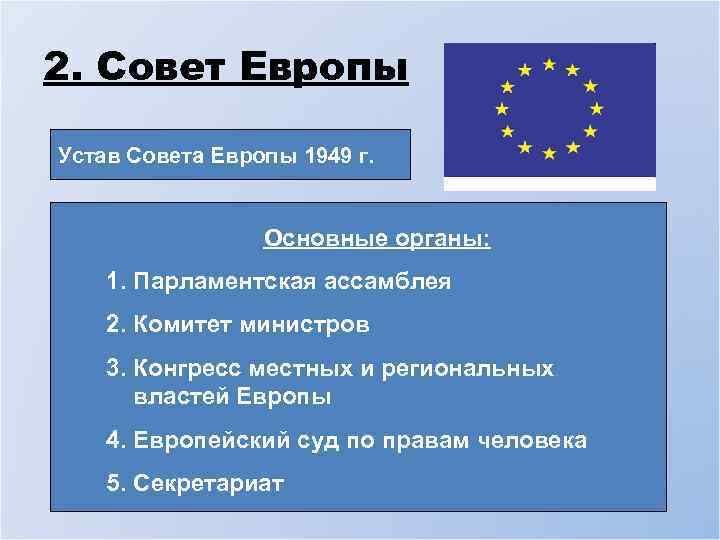 2. Совет Европы

Устав Совета Европы 1949 г.

Основные органы:

1. Парламентская ассамблея
2. Комитет министров
3. Конгресс местных и региональных властей Европы
4. Европейский суд по правам человека
5. Секретариат